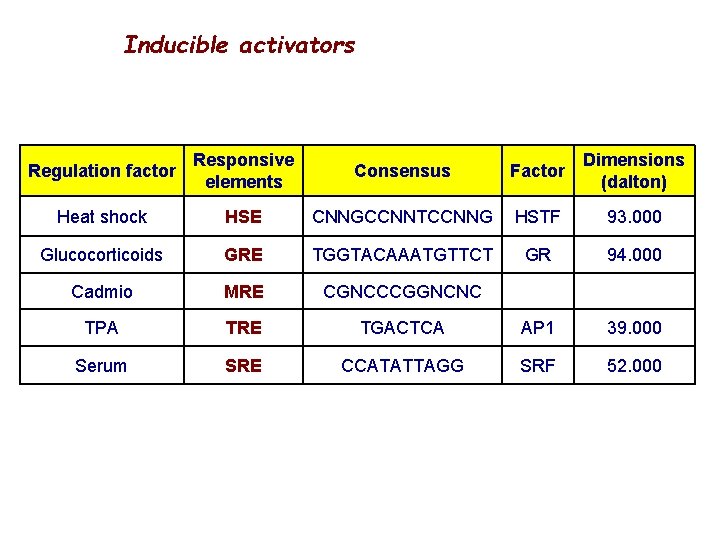 Inducible activators

| Regulation factor | Responsive elements | Consensus | Factor | Dimensions (dalton) |
|---|---|---|---|---|
| Heat shock | HSE | CNNGCCNNTCCNNG | HSTF | 93.000 |
| Glucocorticoids | GRE | TGGTACAAATGTTCT | GR | 94.000 |
| Cadmio | MRE | CGNCCCGGNCNC | | |
| TPA | TRE | TGACTCA | AP1 | 39.000 |
| Serum | SRE | CCATATTAGG | SRF | 52.000 |